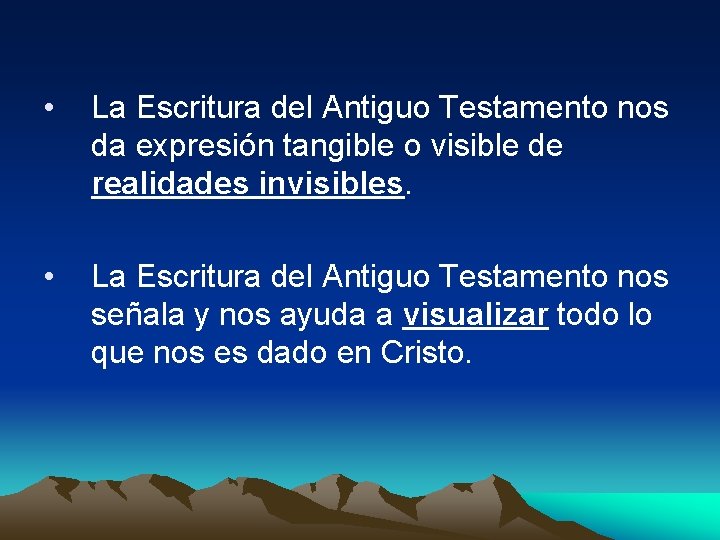 • La Escritura del Antiguo Testamento nos da expresión tangible o visible de realidades invisibles.

• La Escritura del Antiguo Testamento nos señala y nos ayuda a visualizar todo lo que nos es dado en Cristo.